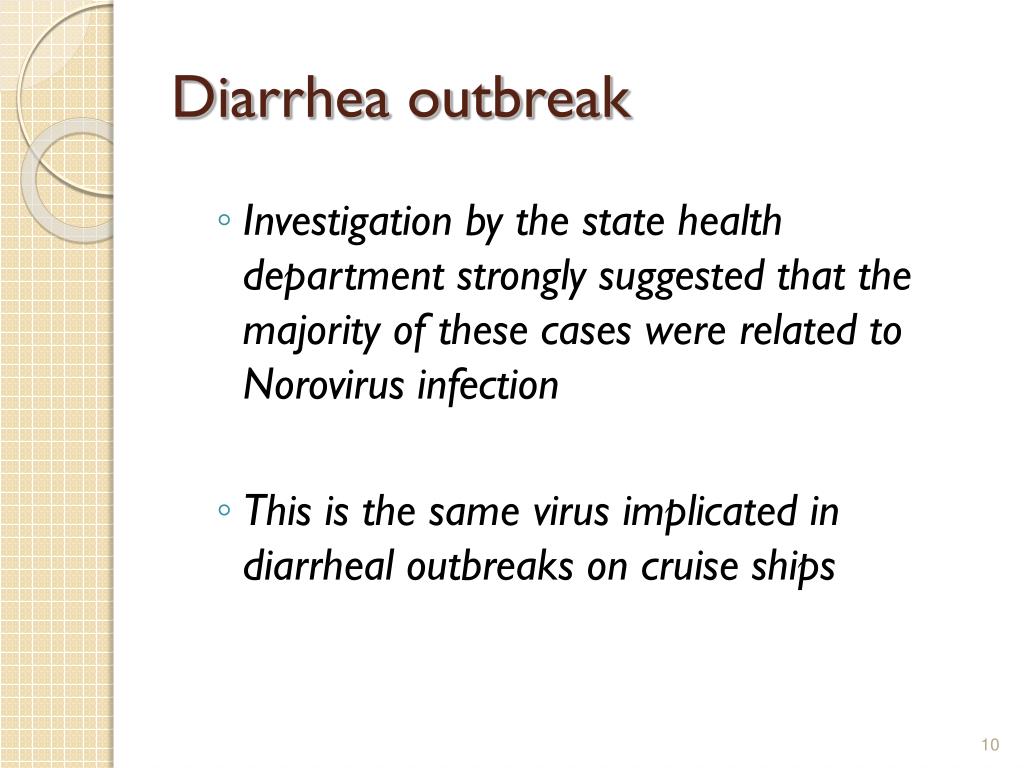 Diarrhea outbreak

◦ Investigation by the state health department strongly suggested that the majority of these cases were related to Norovirus infection

◦ This is the same virus implicated in diarrheal outbreaks on cruise ships

10